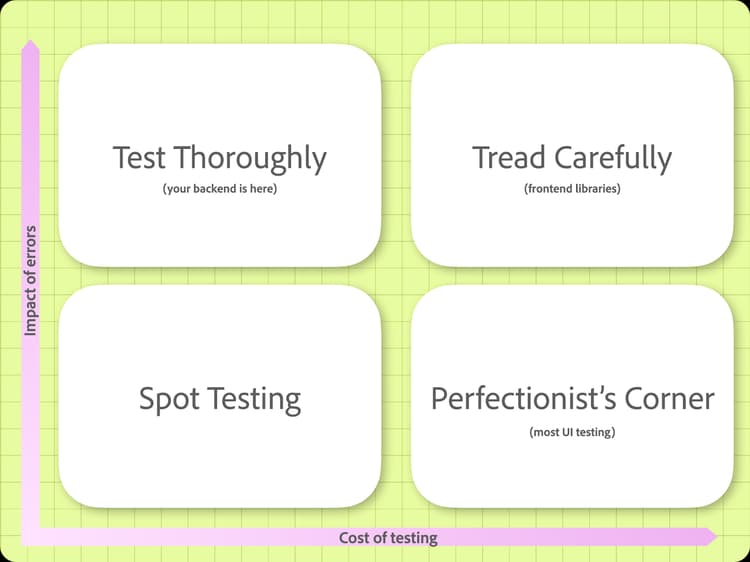 Impact of errors

Test Thoroughly
(your backend is here)

Tread Carefully
(frontend libraries)

Spot Testing

Perfectionist's Corner
(most UI testing)

Cost of testing